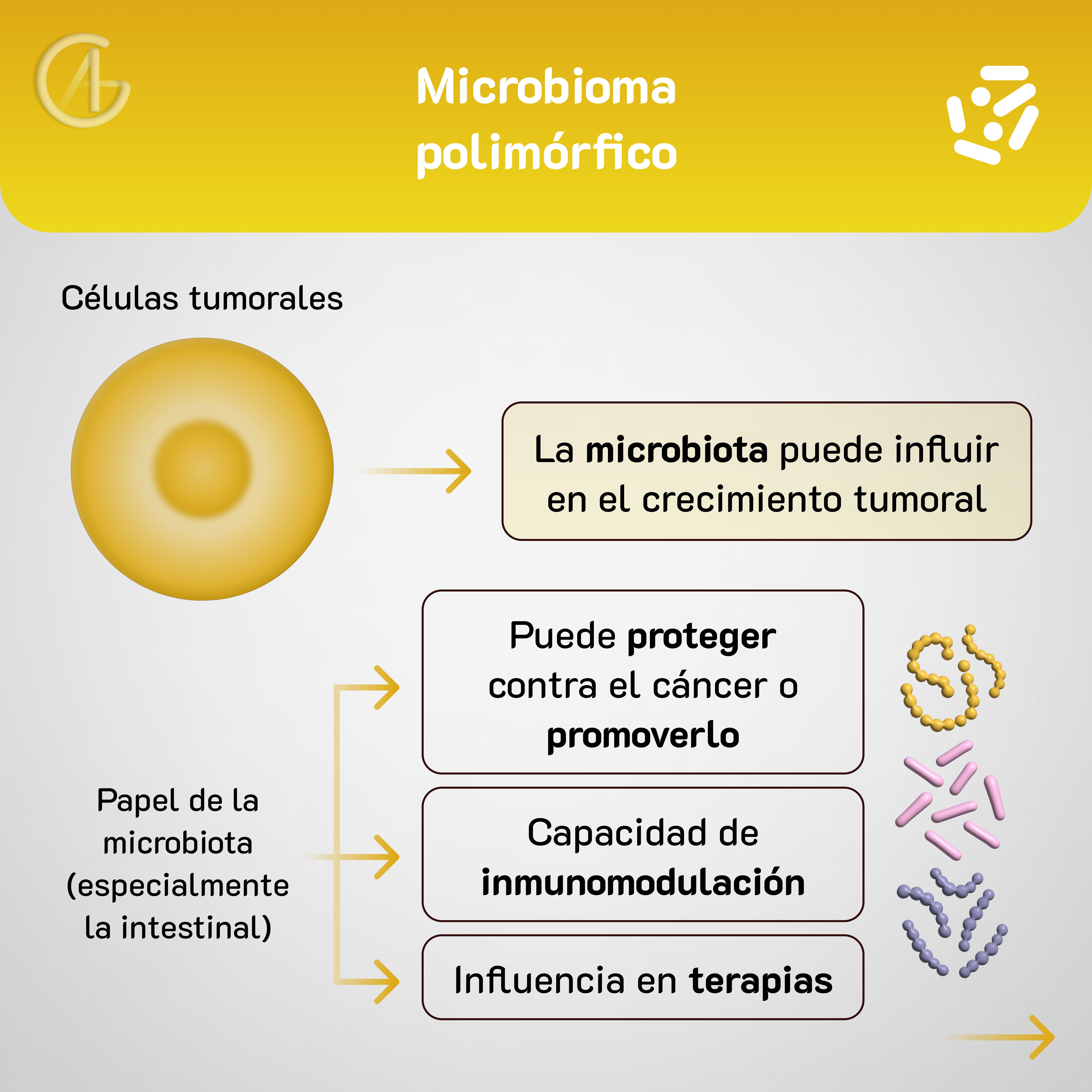 Microbioma polimórfico

Células tumorales

La microbiota puede influir en el crecimiento tumoral

Papel de la microbiota (especialmente la intestinal)

Puede proteger contra el cáncer o promoverlo

Capacidad de inmunomodulación

Influencia en terapias